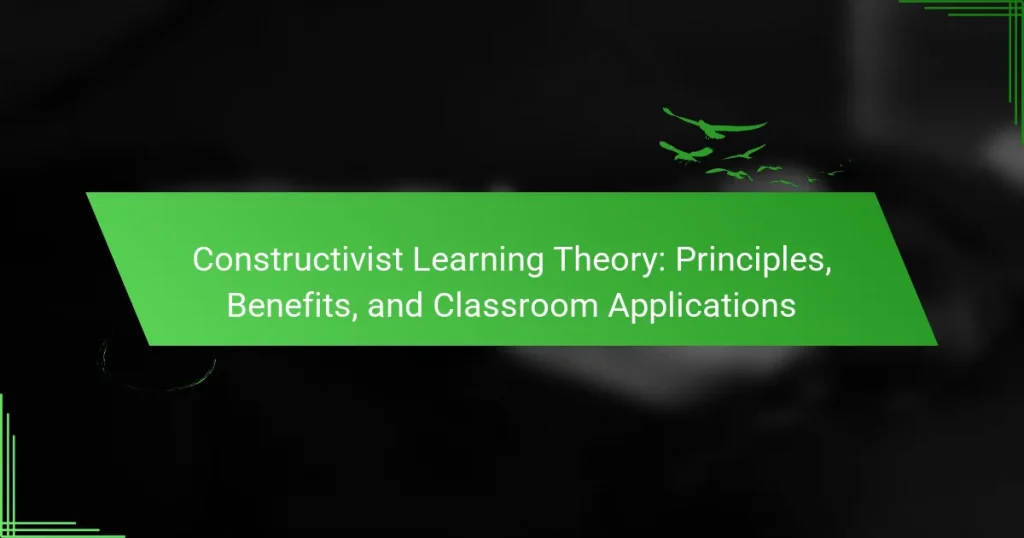 Constructivist Learning Theory: Principles, Benefits, and Classroom Applications